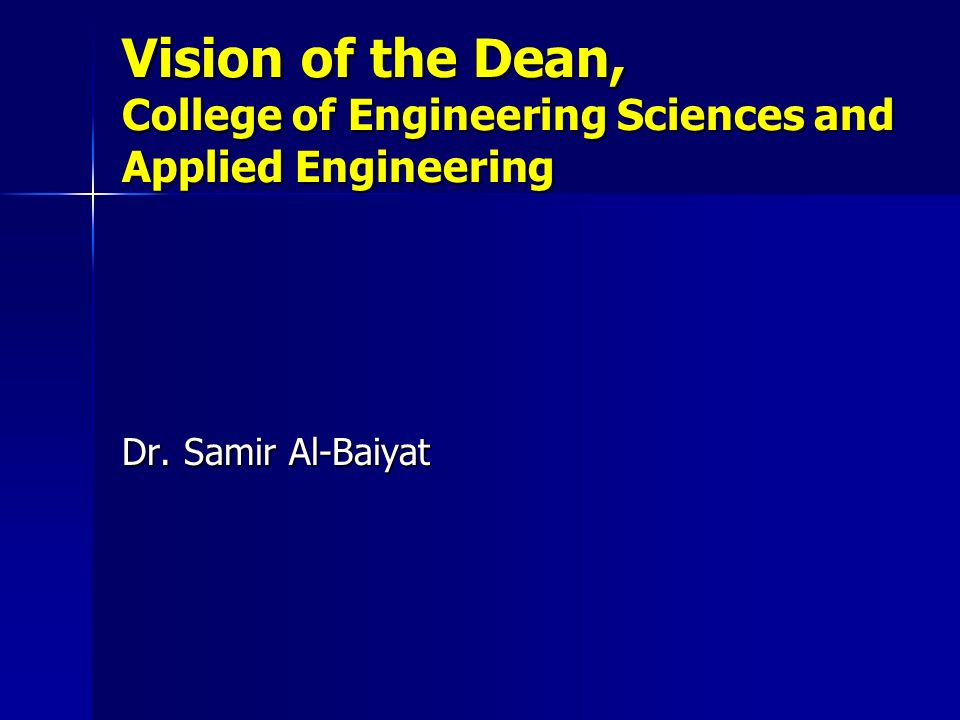 Vision of the Dean,
College of Engineering Sciences and Applied Engineering

Dr. Samir Al-Baiyat